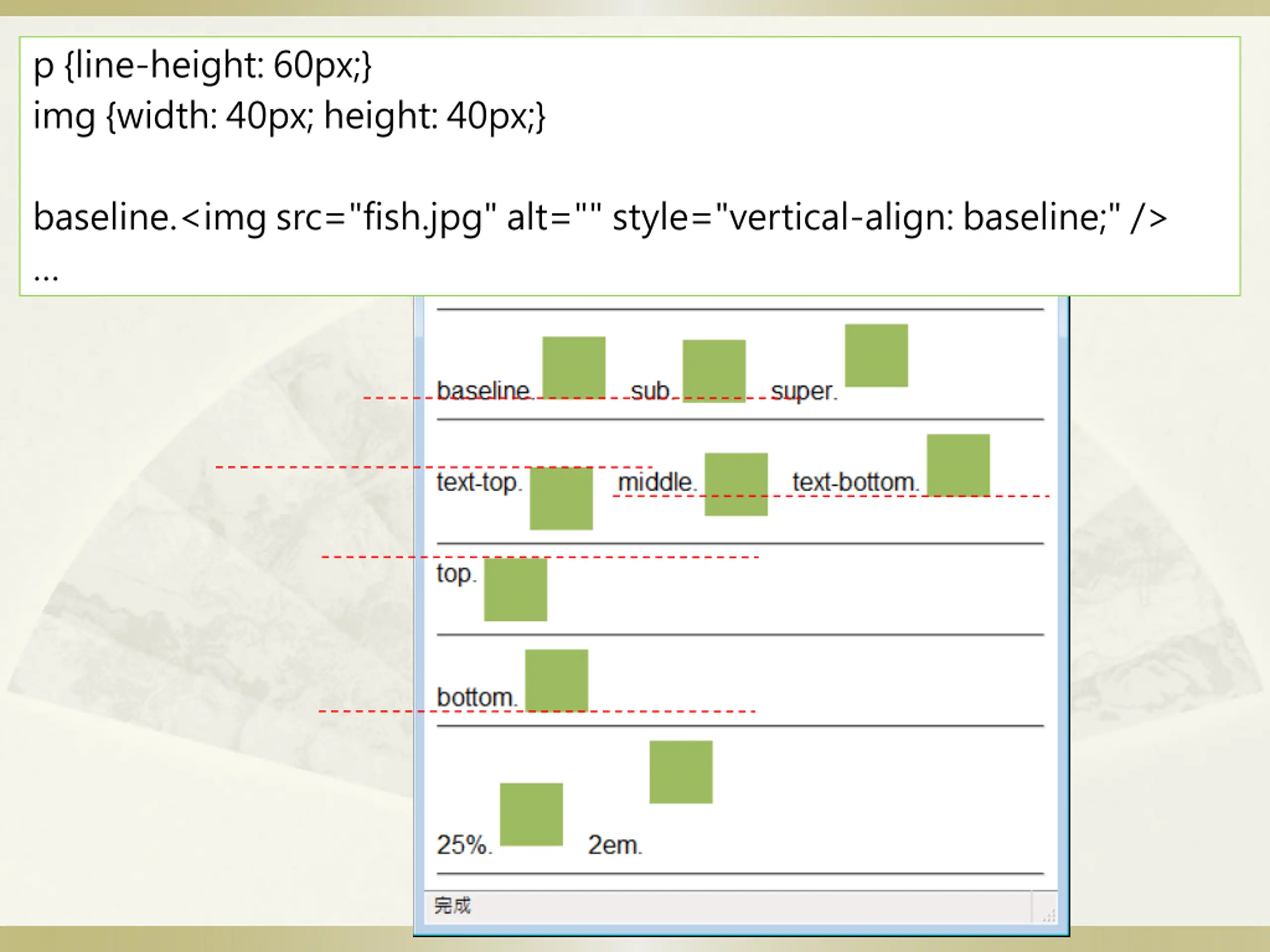 p {line-height: 60px;}
img {width: 40px; height: 40px;}

baseline.<img src="fish.jpg" alt="" style="vertical-align: baseline;" />
...

baseline. sub. super.

text-top. middle. text-bottom.

top.

bottom.

25%. 2em.

完成